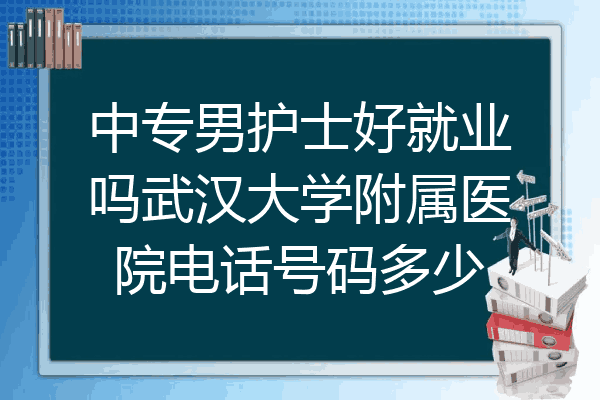 中专男护士好就业吗武汉大学附属医院电话号码多少